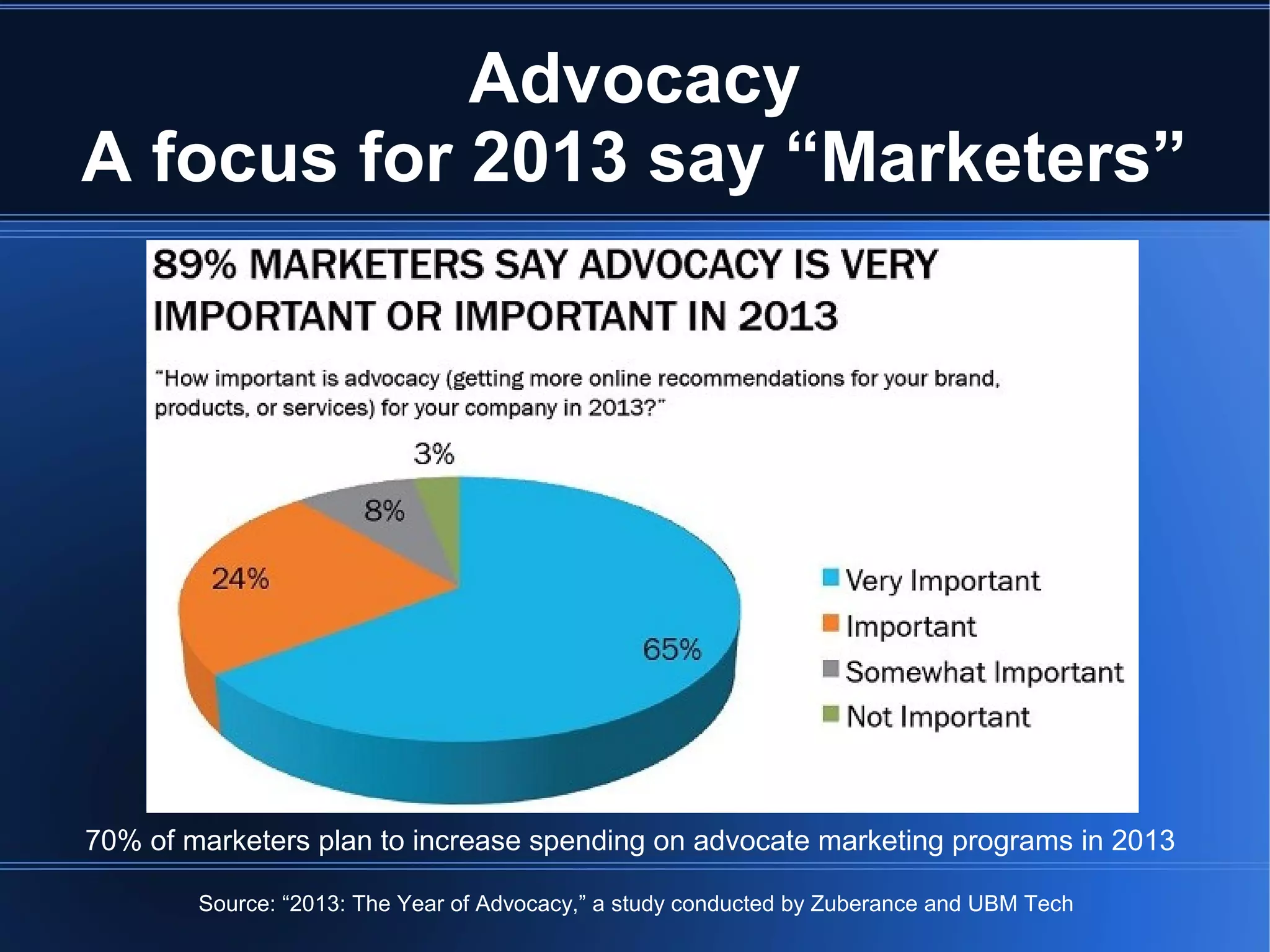 Advocacy
A focus for 2013 say “Marketers”

89% MARKETERS SAY ADVOCACY IS VERY IMPORTANT OR IMPORTANT IN 2013

"How important is advocacy (getting more online recommendations for your brand, products, or services) for your company in 2013?"

3%
8%
24%
65%

Very Important
Important
Somewhat Important
Not Important

70% of marketers plan to increase spending on advocate marketing programs in 2013

Source: “2013: The Year of Advocacy,” a study conducted by Zuberance and UBM Tech